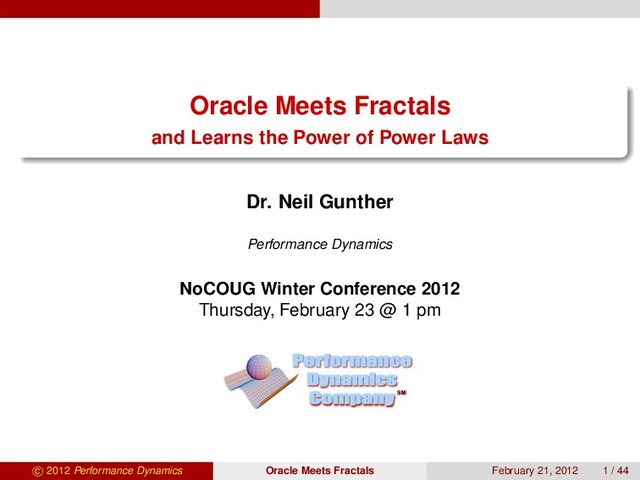 Oracle Meets Fractals
and Learns the Power of Power Laws

Dr. Neil Gunther

Performance Dynamics

NoCOUG Winter Conference 2012
Thursday, February 23 @ 1 pm

Performance Dynamics Company SM

© 2012 Performance Dynamics Oracle Meets Fractals February 21, 2012 1 / 44